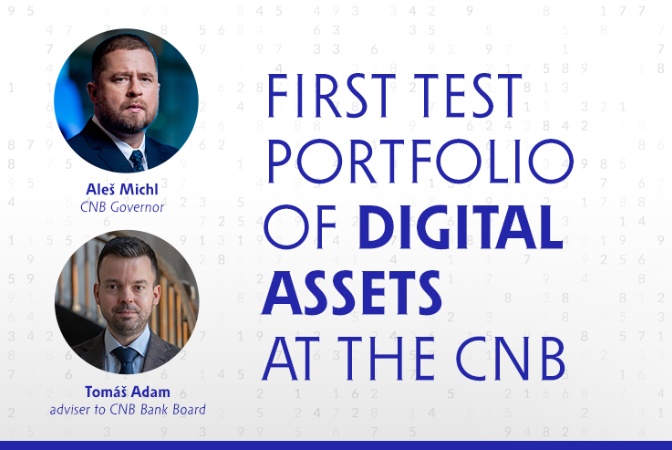 Aleš Michl
CNB Governor

Tomáš Adam
adviser to CNB Bank Board

FIRST TEST PORTFOLIO OF DIGITAL ASSETS AT THE CNB